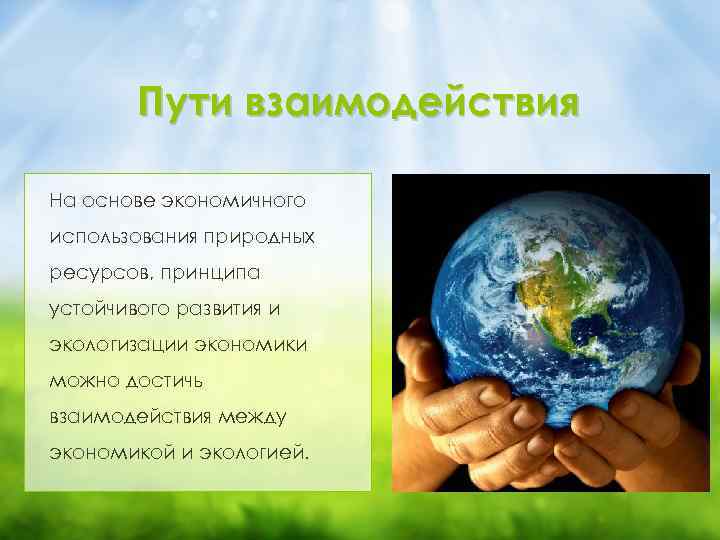 Пути взаимодействия

На основе экономичного использования природных ресурсов, принципа устойчивого развития и экологизации экономики можно достичь взаимодействия между экономикой и экологией.